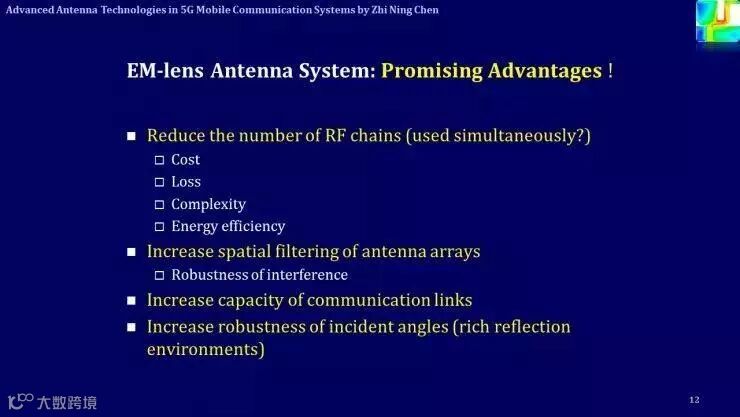 Advanced Antenna Technologies in 5G Mobile Communication Systems by Zhi Ning Chen

EM-lens Antenna System: Promising Advantages !

■ Reduce the number of RF chains (used simultaneously?)
□ Cost
□ Loss
□ Complexity
□ Energy efficiency
■ Increase spatial filtering of antenna arrays
□ Robustness of interference
■ Increase capacity of communication links
■ Increase robustness of incident angles (rich reflection environments)

大数跨境

12